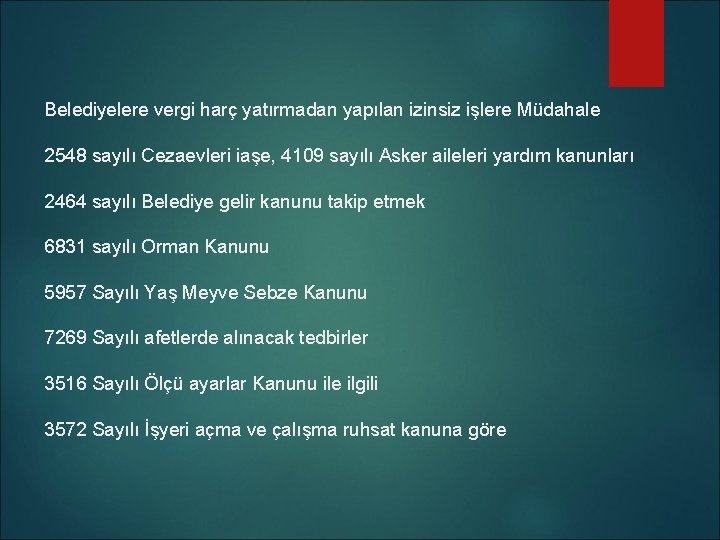 Belediyelere vergi harç yatırmadan yapılan izinsiz işlere Müdahale

2548 sayılı Cezaevleri iaşe, 4109 sayılı Asker aileleri yardım kanunları

2464 sayılı Belediye gelir kanunu takip etmek

6831 sayılı Orman Kanunu

5957 Sayılı Yaş Meyve Sebze Kanunu

7269 Sayılı afetlerde alınacak tedbirler

3516 Sayılı Ölçü ayarlar Kanunu ile ilgili

3572 Sayılı İşyeri açma ve çalışma ruhsat kanuna göre